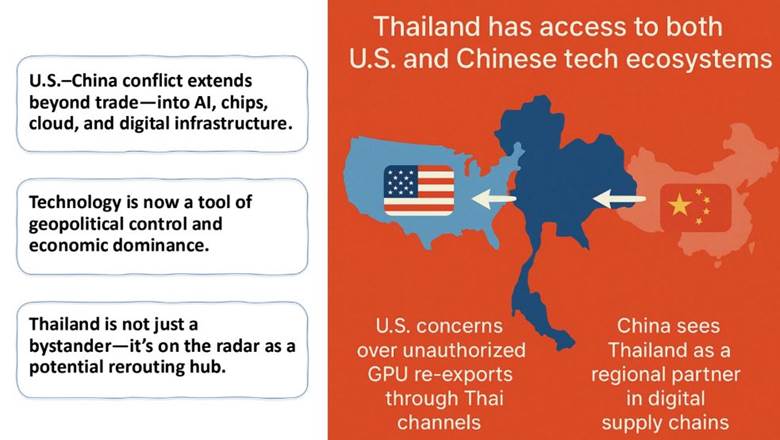 U.S.–China conflict extends beyond trade—into AI, chips, cloud, and digital infrastructure.

Technology is now a tool of geopolitical control and economic dominance.

Thailand is not just a bystander—it's on the radar as a potential rerouting hub.

Thailand has access to both U.S. and Chinese tech ecosystems

U.S. concerns over unauthorized GPU re-exports through Thai channels

China sees Thailand as a regional partner in digital supply chains